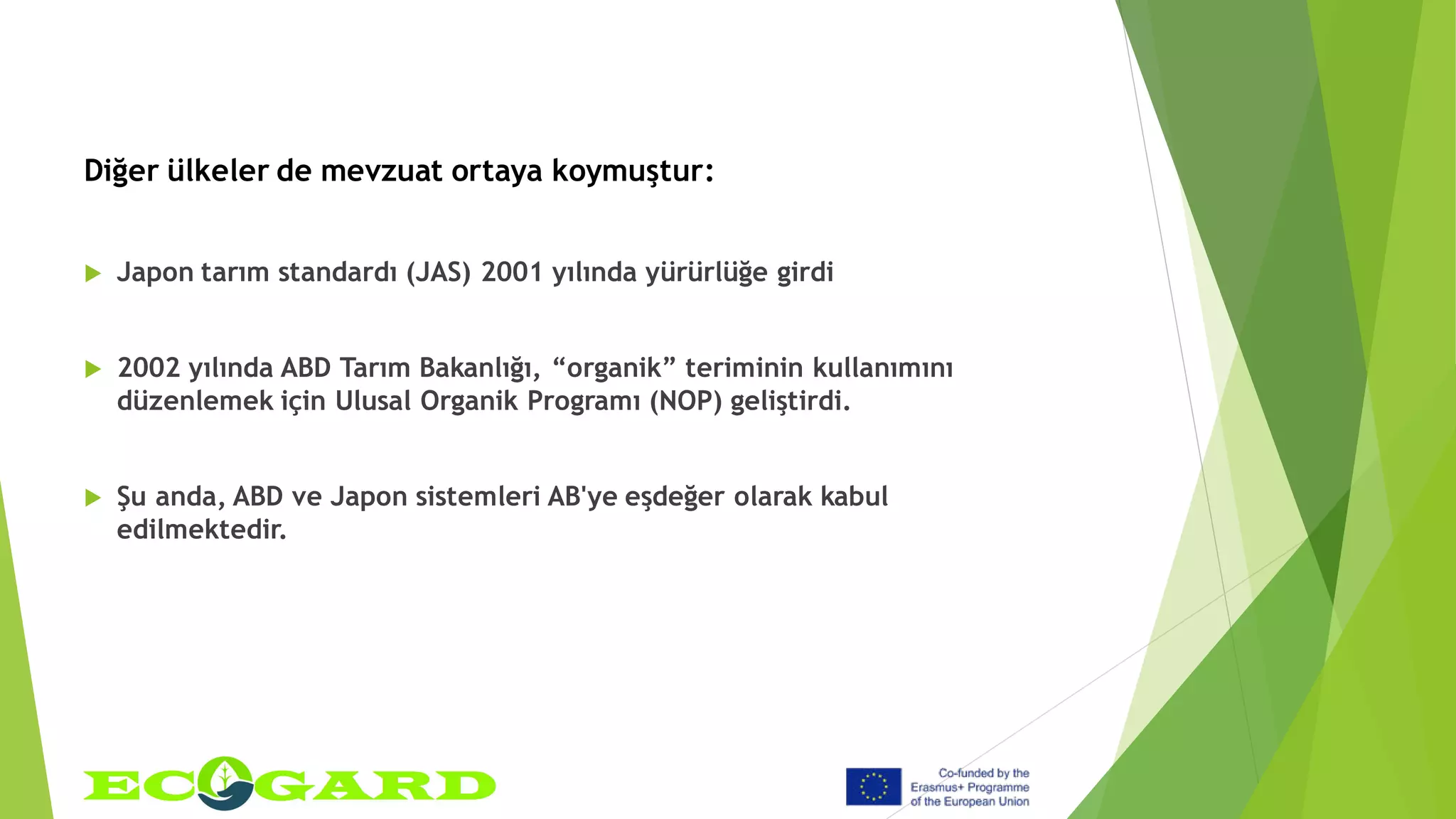 Diğer ülkeler de mevzuat ortaya koymuştur:

Japon tarım standardı (JAS) 2001 yılında yürürlüğe girdi

2002 yılında ABD Tarım Bakanlığı, “organik” teriminin kullanımını düzenlemek için Ulusal Organik Programı (NOP) geliştirdi.

Şu anda, ABD ve Japon sistemleri AB'ye eşdeğer olarak kabul edilmektedir.

ECOGARD

Co-funded by the Erasmus+ Programme of the European Union